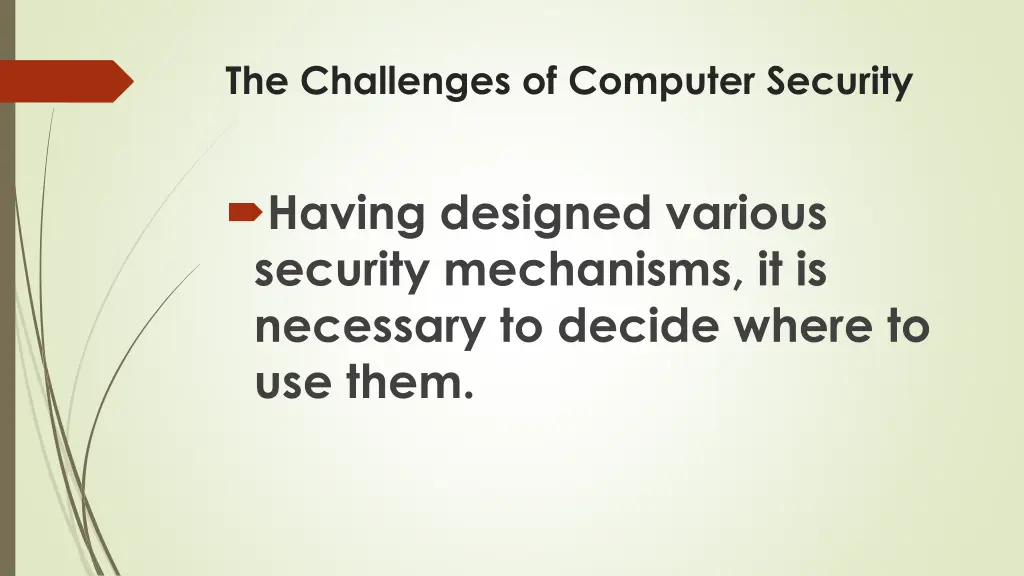 The Challenges of Computer Security

Having designed various security mechanisms, it is necessary to decide where to use them.